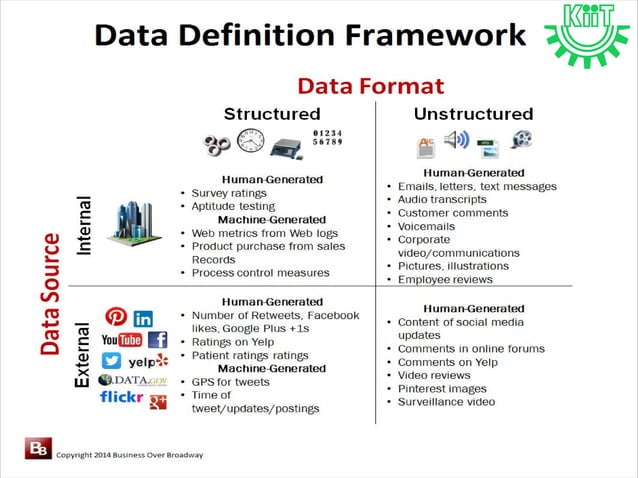 Data Definition Framework

KiiT

Data Format

Structured

01234
56789

Unstructured

Data Source

Internal

Human-Generated
• Survey ratings
• Aptitude testing
Machine-Generated
• Web metrics from Web logs
• Product purchase from sales Records
• Process control measures

Human-Generated
• Emails, letters, text messages
• Audio transcripts
• Customer comments
• Voicemails
• Corporate video/communications
• Pictures, illustrations
• Employee reviews

External

in
YouTube
f
yelp
DATA.GOV
flickr
g+

Human-Generated
• Number of Retweets, Facebook likes, Google Plus +1s
• Ratings on Yelp
• Patient ratings ratings
Machine-Generated
• GPS for tweets
• Time of tweet/updates/postings

Human-Generated
• Content of social media updates
• Comments in online forums
• Comments on Yelp
• Video reviews
• Pinterest images
• Surveillance video

BB Copyright 2014 Business Over Broadway